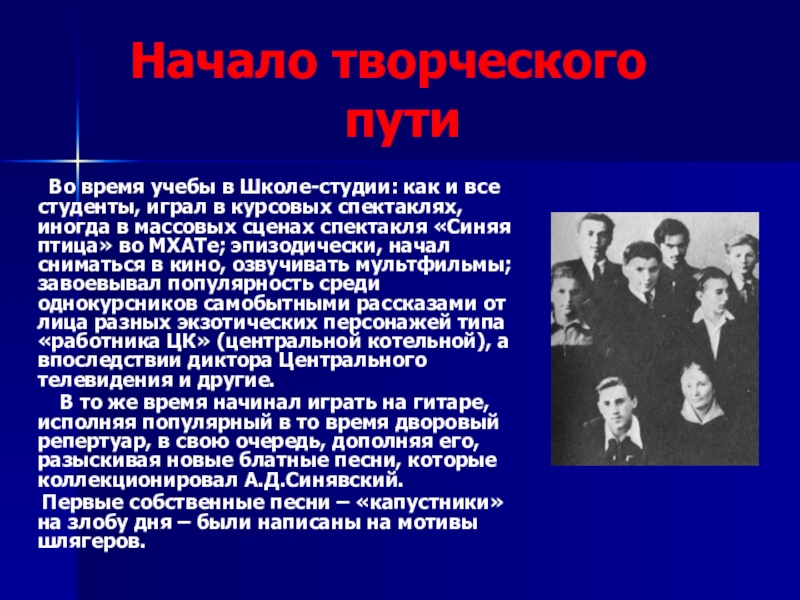 Начало творческого пути

Во время учебы в Школе-студии: как и все студенты, играл в курсовых спектаклях, иногда в массовых сценах спектакля «Синяя птица» во МХАТе; эпизодически, начал сниматься в кино, озвучивать мультфильмы; завоевывал популярность среди однокурсников самобытными рассказами от лица разных экзотических персонажей типа «работника ЦК» (центральной котельной), а впоследствии диктора Центрального телевидения и другие.

В то же время начинал играть на гитаре, исполняя популярный в то время дворовый репертуар, в свою очередь, дополняя его, разыскивая новые блатные песни, которые коллекционировал А.Д.Синявский.

Первые собственные песни – «капустники» на злобу дня – были написаны на мотивы шлягеров.